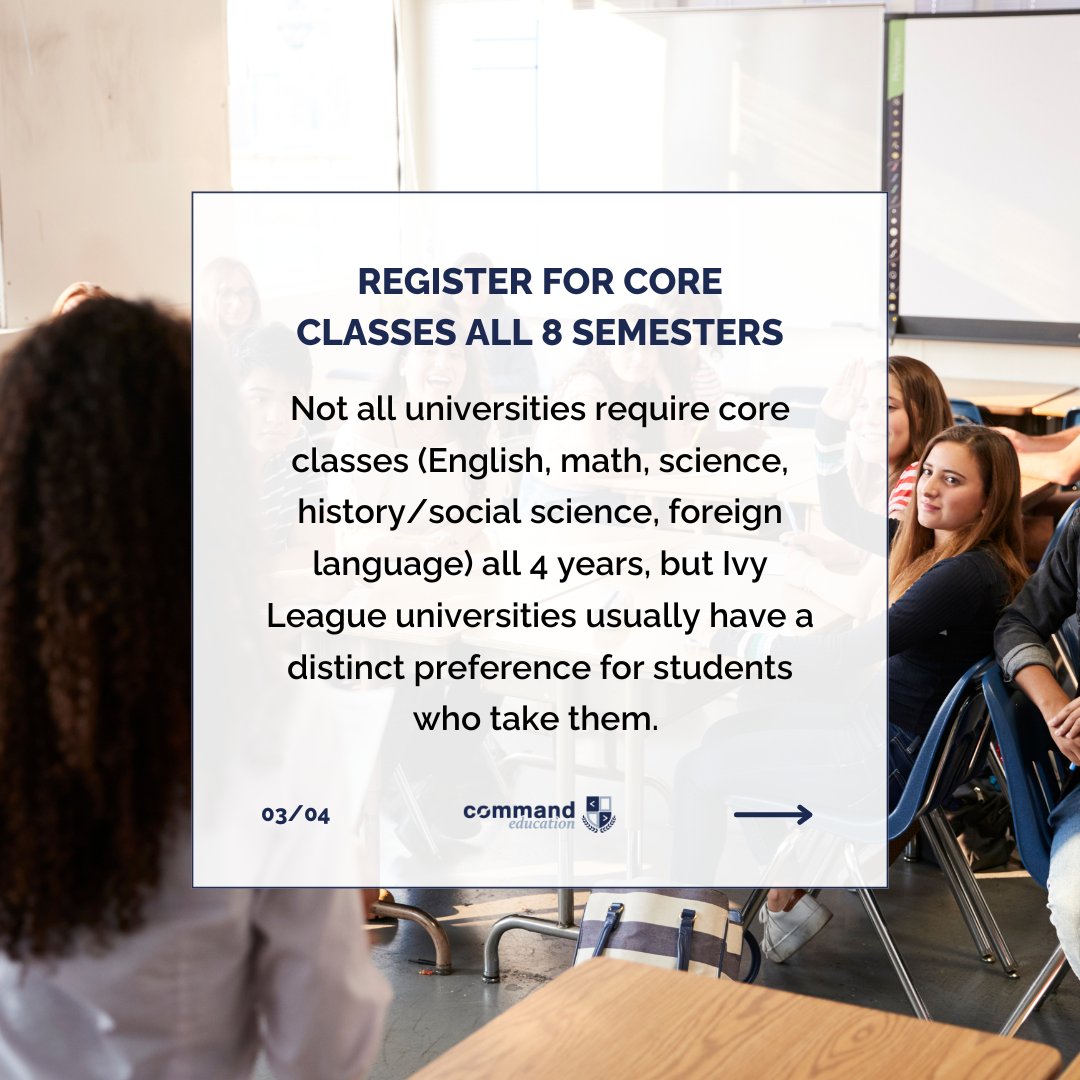 REGISTER FOR CORE CLASSES ALL 8 SEMESTERS

Not all universities require core classes (English, math, science, history/social science, foreign language) all 4 years, but Ivy League universities usually have a distinct preference for students who take them.

03/04

command education